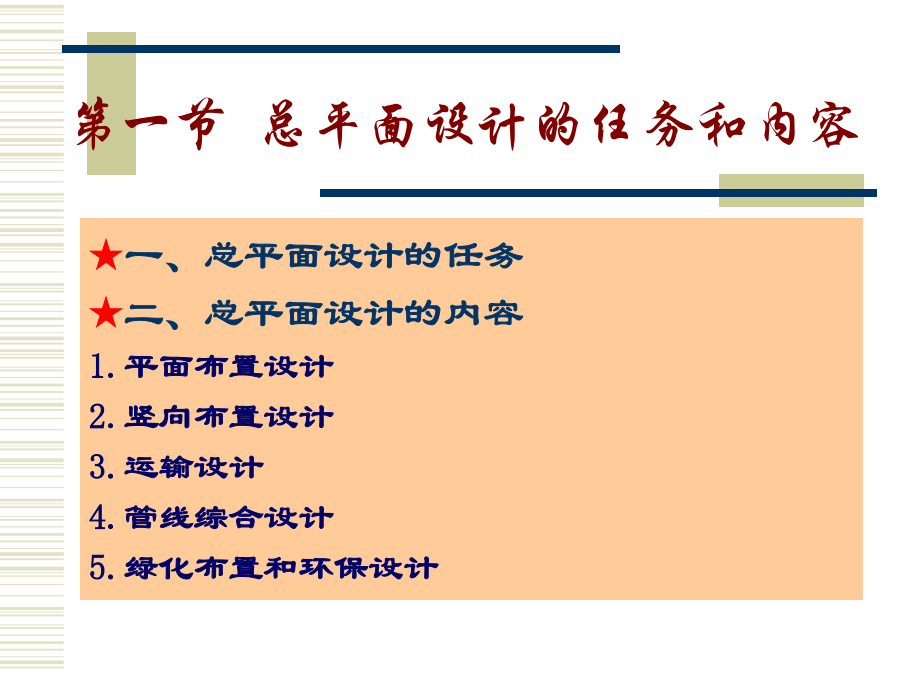 第一节 总平面设计的任务和内容

★一、总平面设计的任务

★二、总平面设计的内容

1. 平面布置设计

2. 竖向布置设计

3. 运输设计

4. 管线综合设计

5. 绿化布置和环保设计